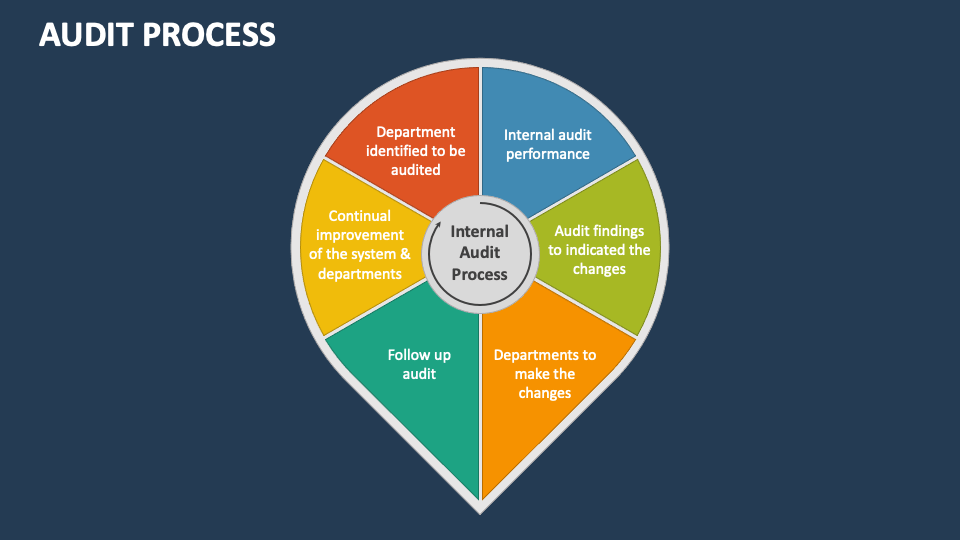 AUDIT PROCESS

Internal Audit Process

Department identified to be audited

Internal audit performance

Audit findings to indicated the changes

Departments to make the changes

Follow up audit

Continual improvement of the system & departments